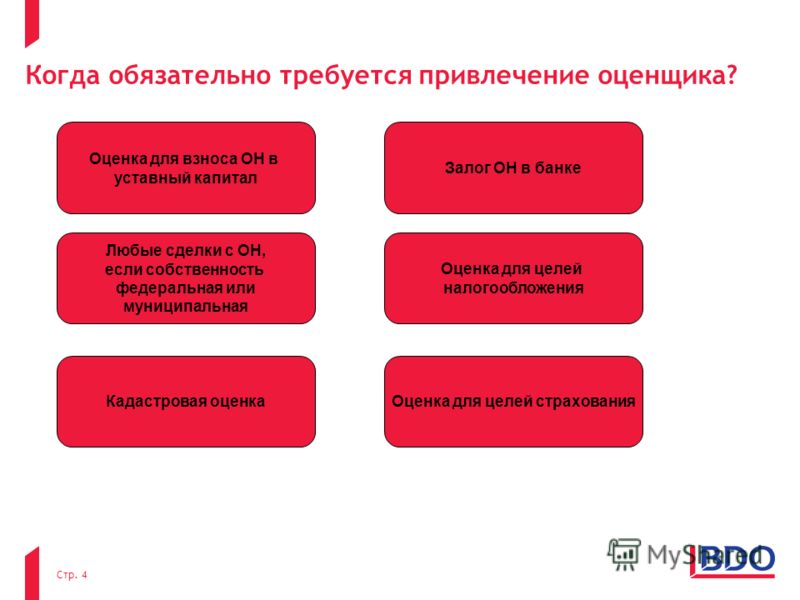 Когда обязательно требуется привлечение оценщика?

Оценка для взноса ОН в уставный капитал

Залог ОН в банке

Любые сделки с ОН, если собственность федеральная или муниципальная

Оценка для целей налогообложения

Кадастровая оценка

Оценка для целей страхования

Стр. 4

MyShared

BDO